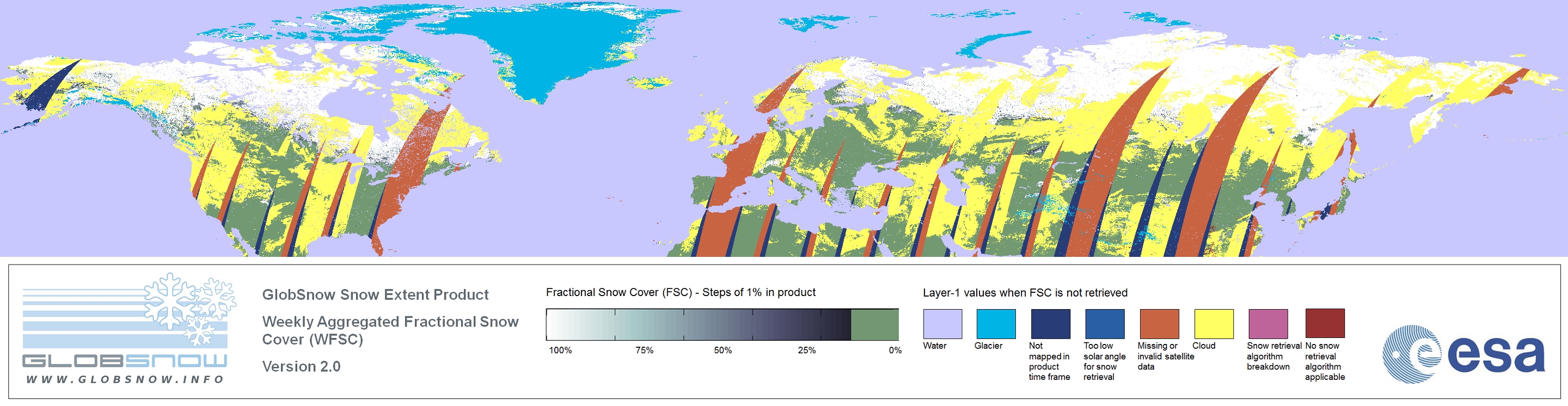 GLOBSNOW
WWW.GLOBSNOW.INFO

GlobSnow Snow Extent Product

Weekly Aggregated Fractional Snow Cover (WFSC)

Version 2.0

Fractional Snow Cover (FSC) - Steps of 1% in product

100% 75% 50% 25% 0%

Layer-1 values when FSC is not retrieved

Water

Glacier

Not mapped in product time frame

Too low solar angle for snow retrieval

Missing or invalid satellite data

Cloud

Snow retrieval algorithm breakdown

No snow retrieval algorithm applicable

esa